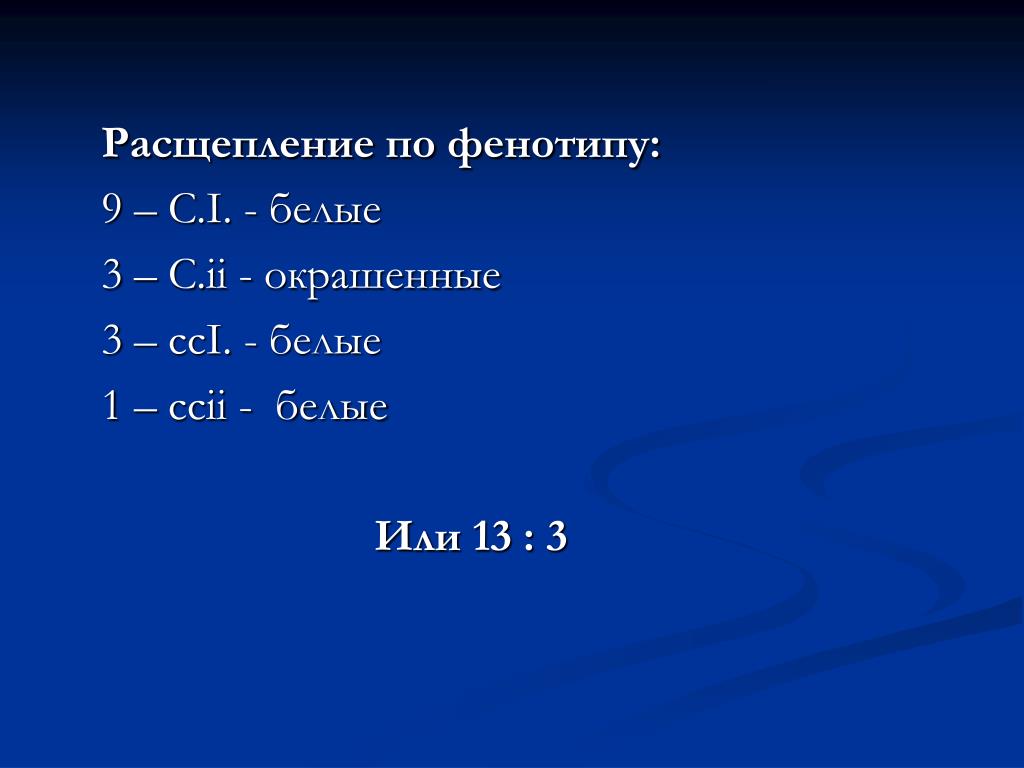 Расщепление по фенотипу:

9 – C.I. - белые

3 – C.ii - окрашенные

3 – ccI. - белые

1 – ccii - белые

Или 13 : 3